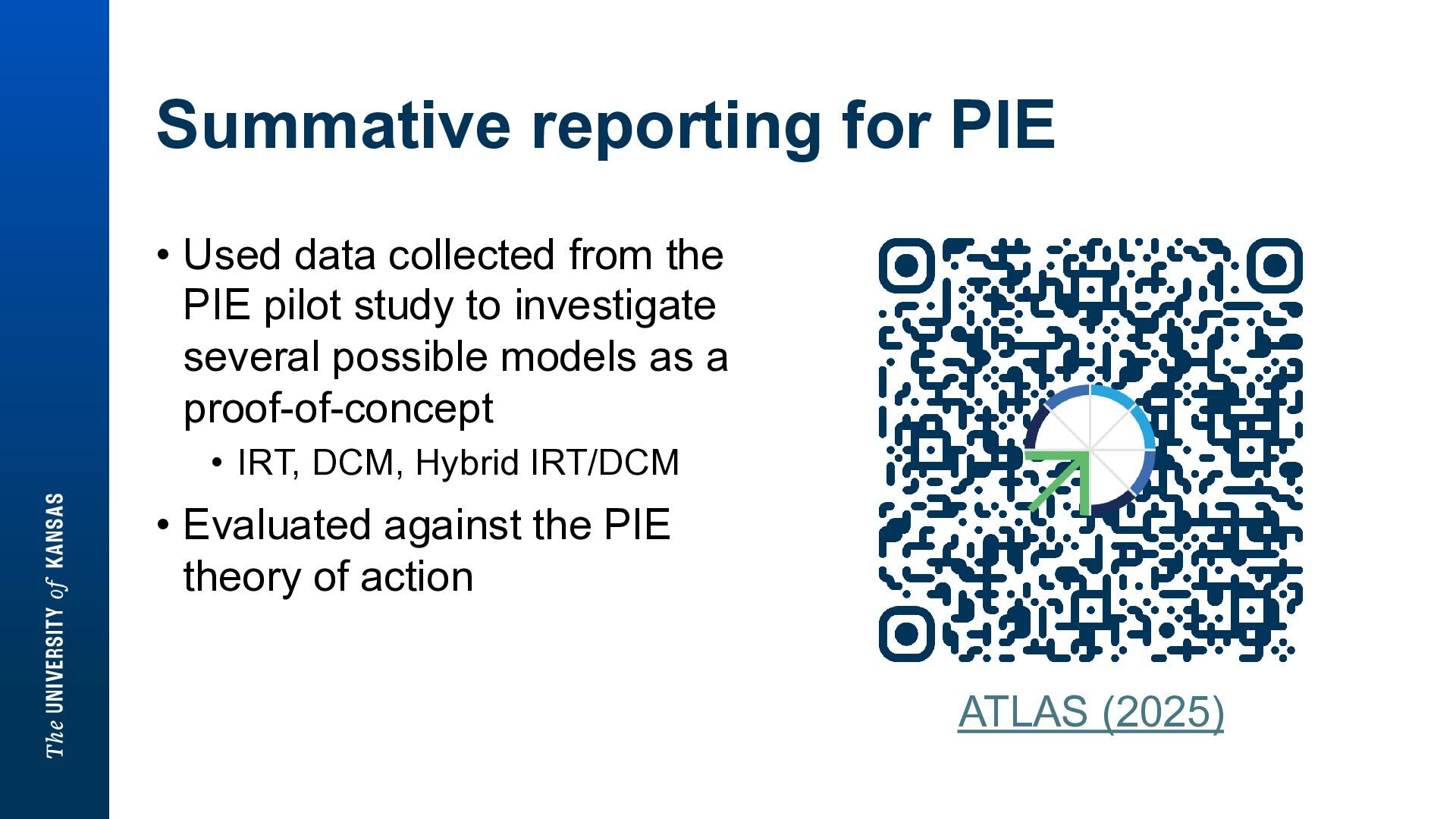 The UNIVERSITY of KANSAS

Summative reporting for PIE

• Used data collected from the PIE pilot study to investigate several possible models as a proof-of-concept
  • IRT, DCM, Hybrid IRT/DCM
• Evaluated against the PIE theory of action

ATLAS (2025)